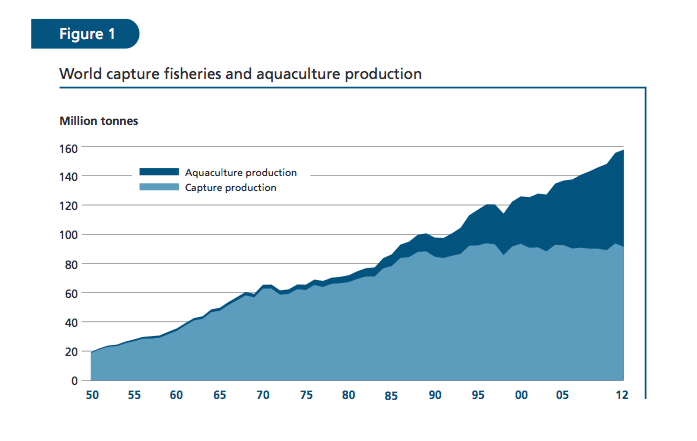 Figure 1

World capture fisheries and aquaculture production

Million tonnes

160
140
120
100
80
60
40
20
0

Aquaculture production
Capture production

50 55 60 65 70 75 80 85 90 95 00 05 12